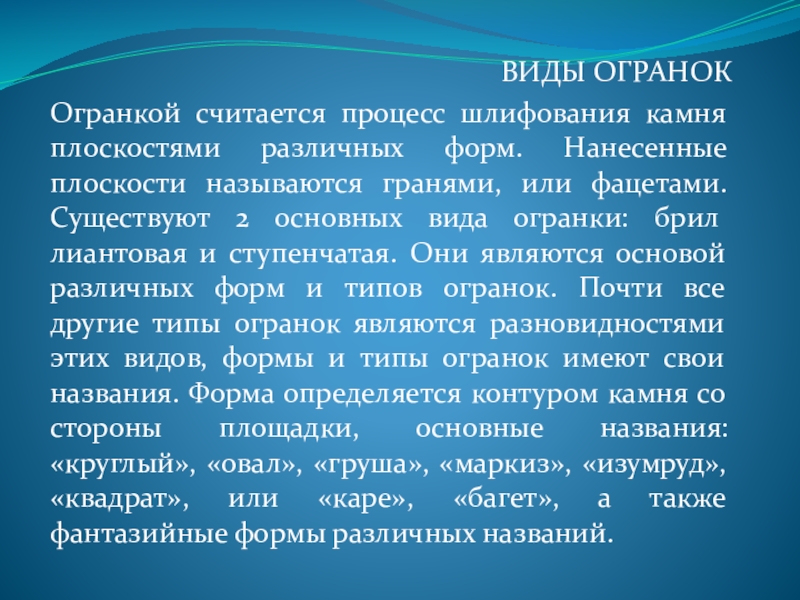 ВИДЫ ОГРАНОК

Огранкой считается процесс шлифования камня плоскостями различных форм. Нанесенные плоскости называются гранями, или фацетами. Существуют 2 основных вида огранки: брил лиантовая и ступенчатая. Они являются основой различных форм и типов огранок. Почти все другие типы огранок являются разновидностями этих видов, формы и типы огранок имеют свои названия. Форма определяется контуром камня со стороны площадки, основные названия: «круглый», «овал», «груша», «маркиз», «изумруд», «квадрат», или «каре», «багет», а также фантазийные формы различных названий.